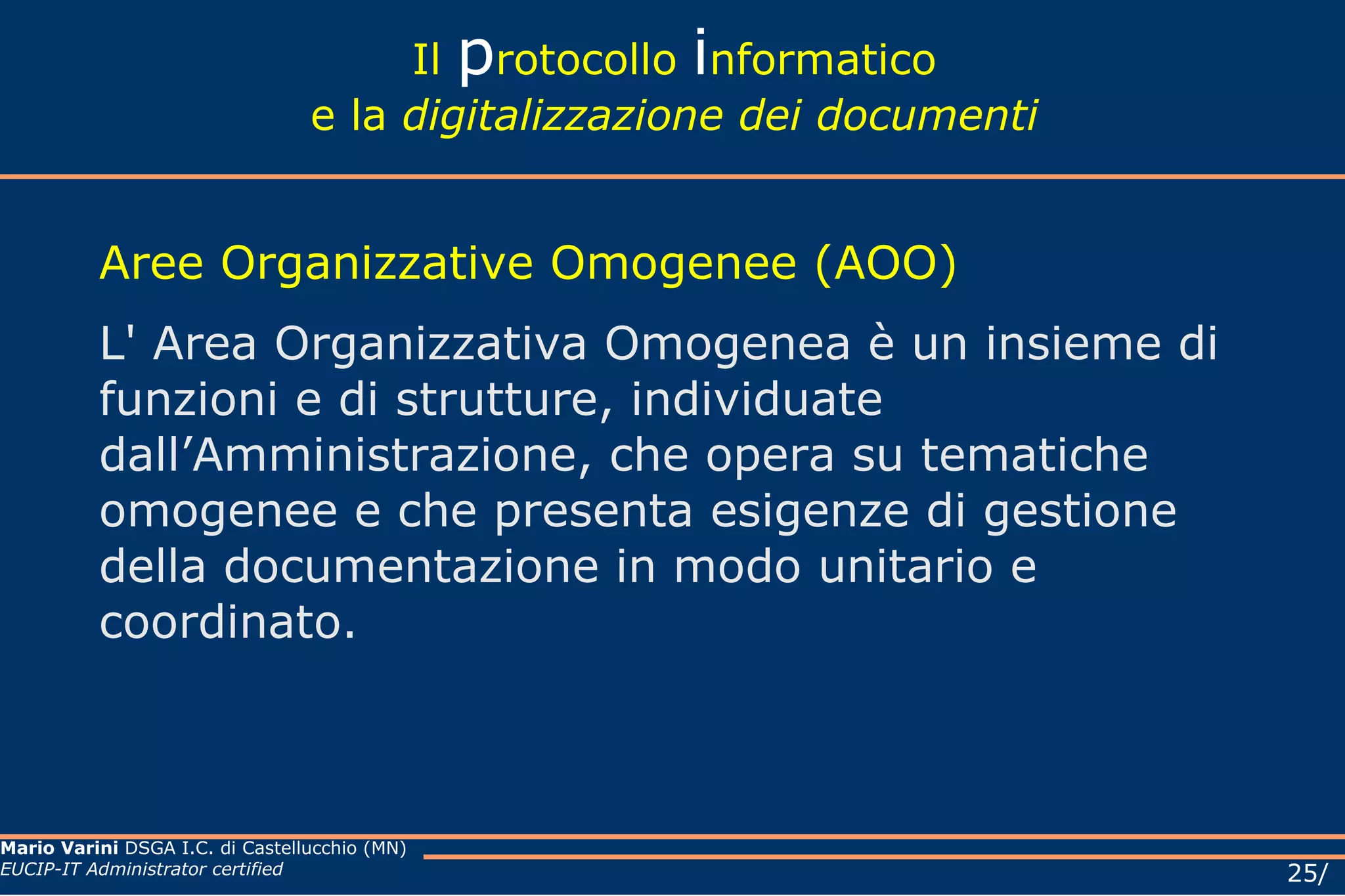 Il protocollo informatico
e la digitalizzazione dei documenti

Aree Organizzative Omogenee (AOO)

L' Area Organizzativa Omogenea è un insieme di funzioni e di strutture, individuate dall’Amministrazione, che opera su tematiche omogenee e che presenta esigenze di gestione della documentazione in modo unitario e coordinato.

Mario Varini DSGA I.C. di Castellucchio (MN)
EUCIP-IT Administrator certified

25/